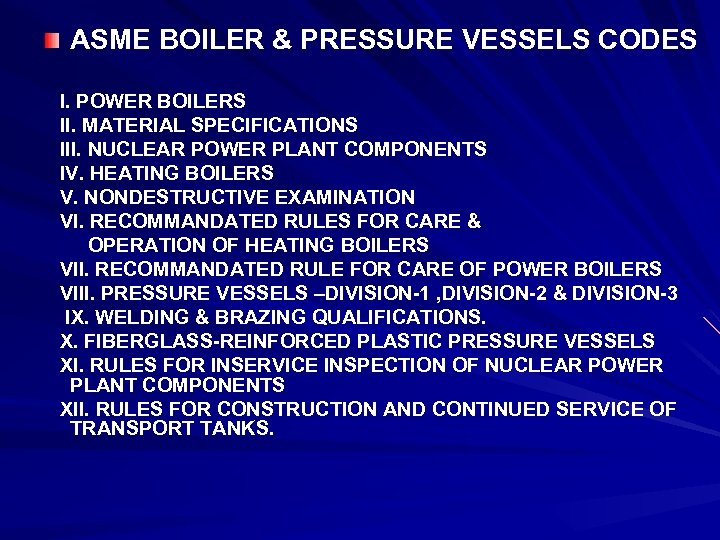 ASME BOILER & PRESSURE VESSELS CODES

I. POWER BOILERS
II. MATERIAL SPECIFICATIONS
III. NUCLEAR POWER PLANT COMPONENTS
IV. HEATING BOILERS
V. NONDESTRUCTIVE EXAMINATION
VI. RECOMMANDATED RULES FOR CARE & OPERATION OF HEATING BOILERS
VII. RECOMMANDATED RULE FOR CARE OF POWER BOILERS
VIII. PRESSURE VESSELS –DIVISION-1 ,DIVISION-2 & DIVISION-3
IX. WELDING & BRAZING QUALIFICATIONS.
X. FIBERGLASS-REINFORCED PLASTIC PRESSURE VESSELS
XI. RULES FOR INSERVICE INSPECTION OF NUCLEAR POWER PLANT COMPONENTS
XII. RULES FOR CONSTRUCTION AND CONTINUED SERVICE OF TRANSPORT TANKS.